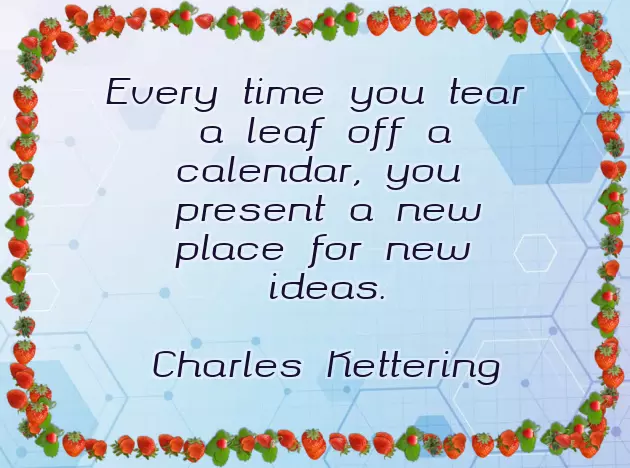 Every time you tear a leaf off a calendar, you present a new place for new ideas.

Charles Kettering